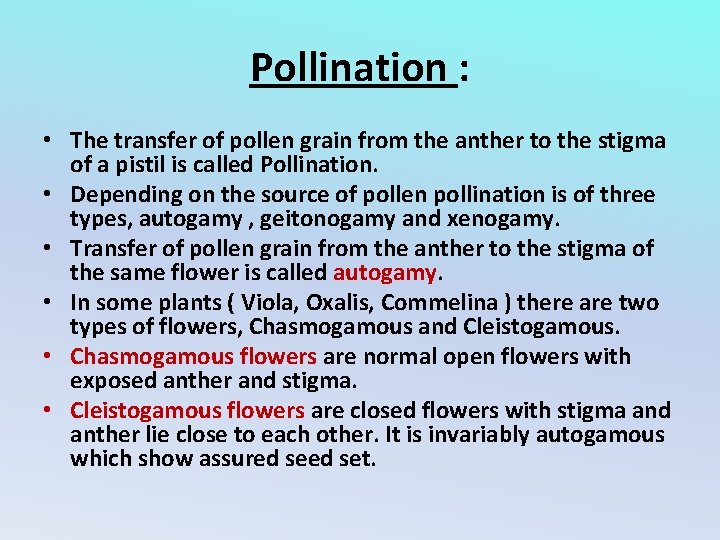 Pollination :

• The transfer of pollen grain from the anther to the stigma of a pistil is called Pollination.
• Depending on the source of pollen pollination is of three types, autogamy , geitonogamy and xenogamy.
• Transfer of pollen grain from the anther to the stigma of the same flower is called autogamy.
• In some plants ( Viola, Oxalis, Commelina ) there are two types of flowers, Chasmogamous and Cleistogamous.
• Chasmogamous flowers are normal open flowers with exposed anther and stigma.
• Cleistogamous flowers are closed flowers with stigma and anther lie close to each other. It is invariably autogamous which show assured seed set.